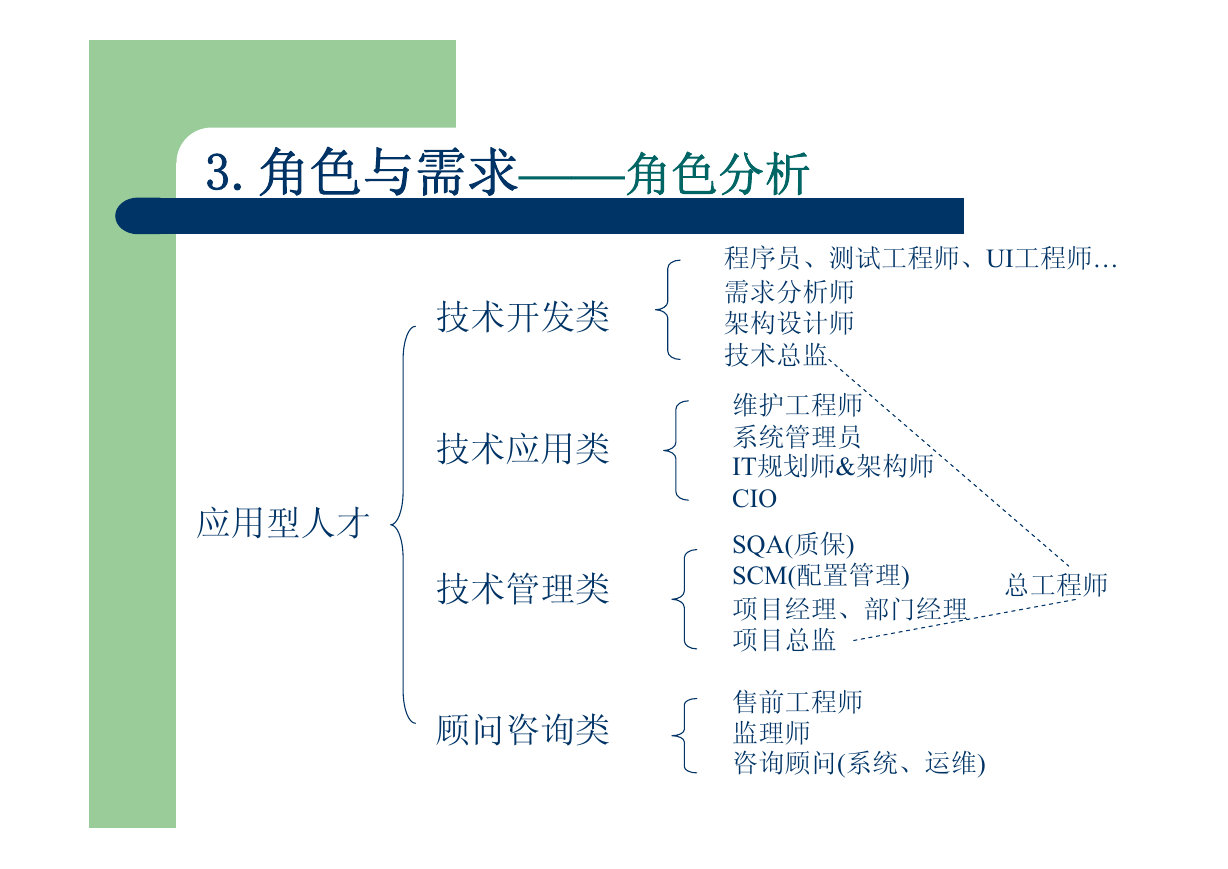 3. 角色与需求——角色分析

应用型人才

技术开发类
程序员、测试工程师、UI工程师…
需求分析师
架构设计师
技术总监

技术应用类
维护工程师
系统管理员
IT规划师&架构师
CIO

技术管理类
SQA(质保)
SCM(配置管理)
项目经理、部门经理
项目总监

总工程师

顾问咨询类
售前工程师
监理师
咨询顾问(系统、运维)